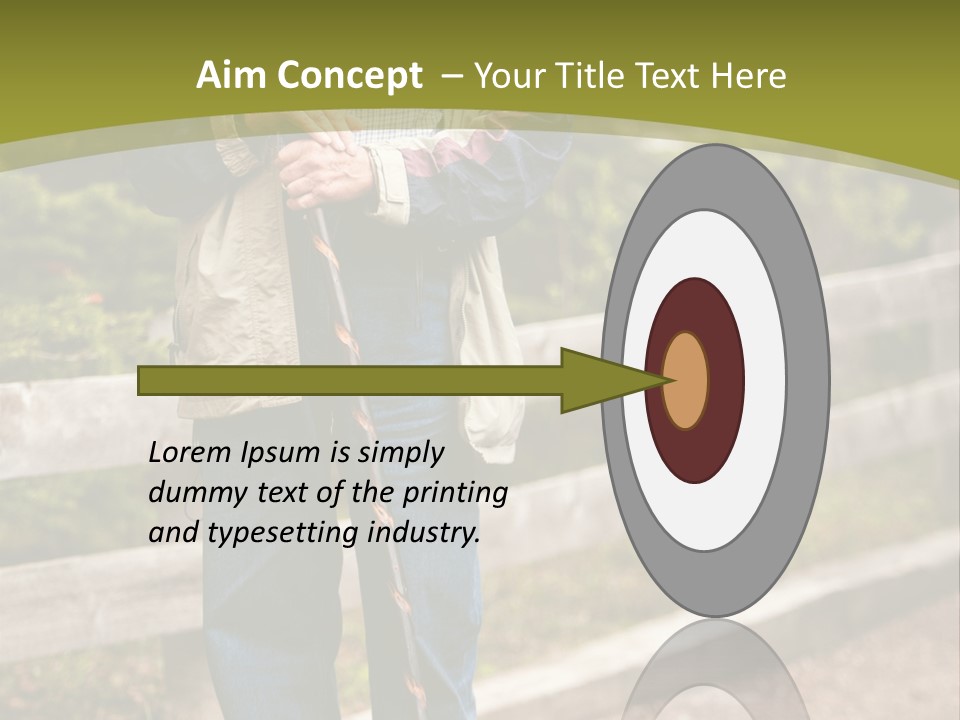 Aim Concept – Your Title Text Here

Lorem Ipsum is simply dummy text of the printing and typesetting industry.